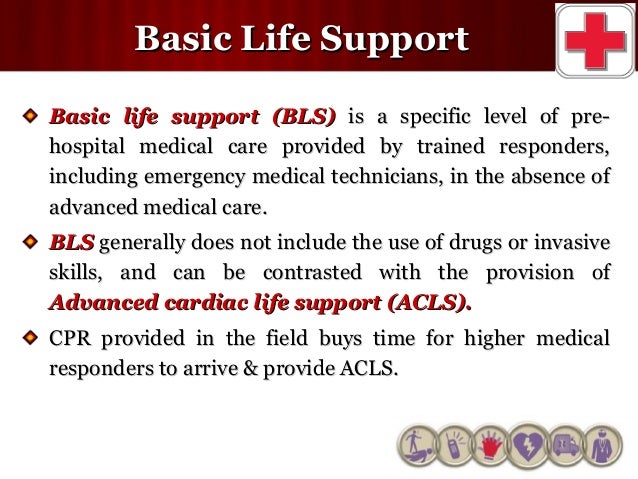 Basic Life Support

Basic life support (BLS) is a specific level of pre-hospital medical care provided by trained responders, including emergency medical technicians, in the absence of advanced medical care.

BLS generally does not include the use of drugs or invasive skills, and can be contrasted with the provision of Advanced cardiac life support (ACLS).

CPR provided in the field buys time for higher medical responders to arrive & provide ACLS.